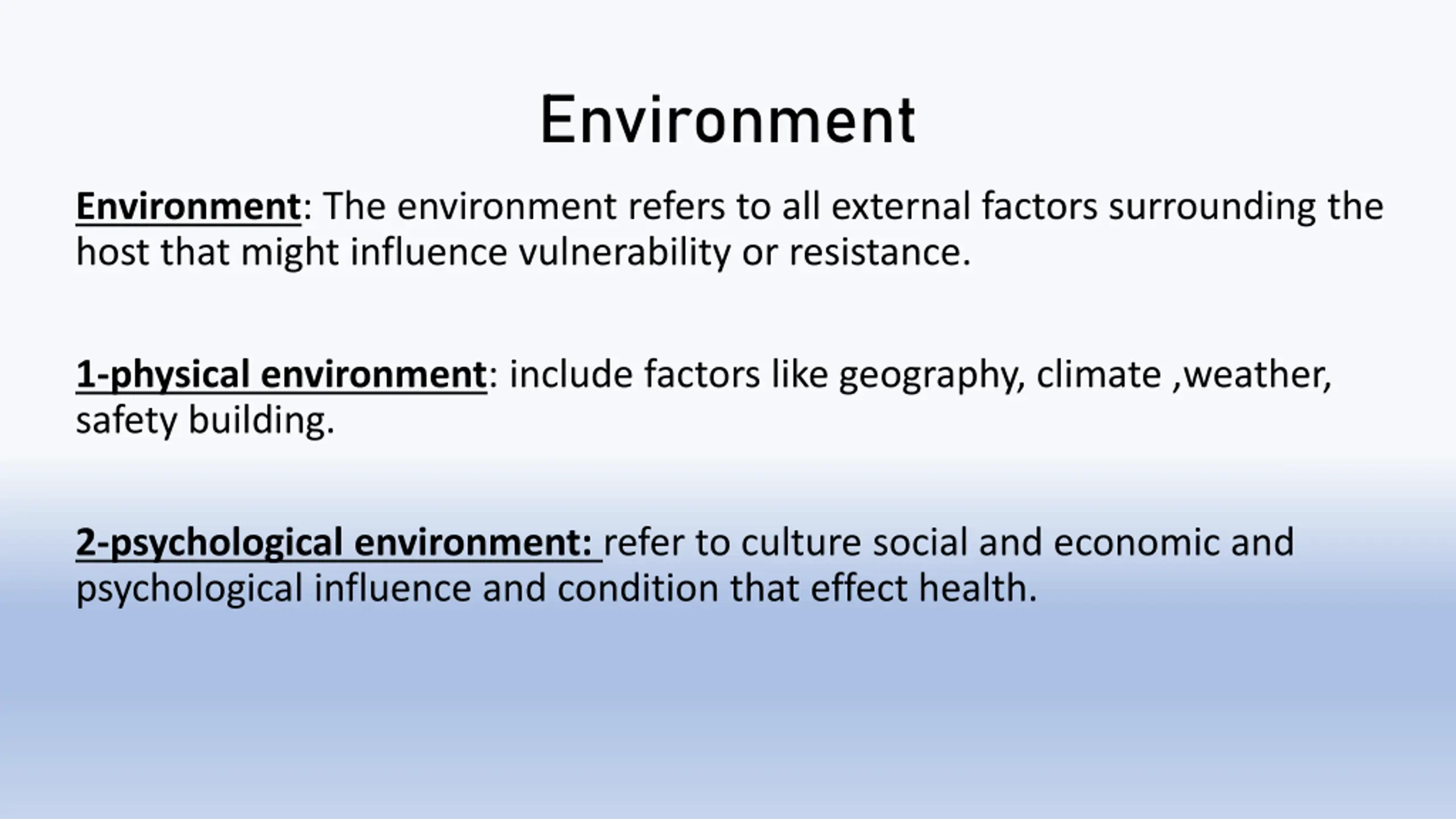 Environment

Environment: The environment refers to all external factors surrounding the host that might influence vulnerability or resistance.

1-physical environment: include factors like geography, climate ,weather, safety building.

2-psychological environment: refer to culture social and economic and psychological influence and condition that effect health.